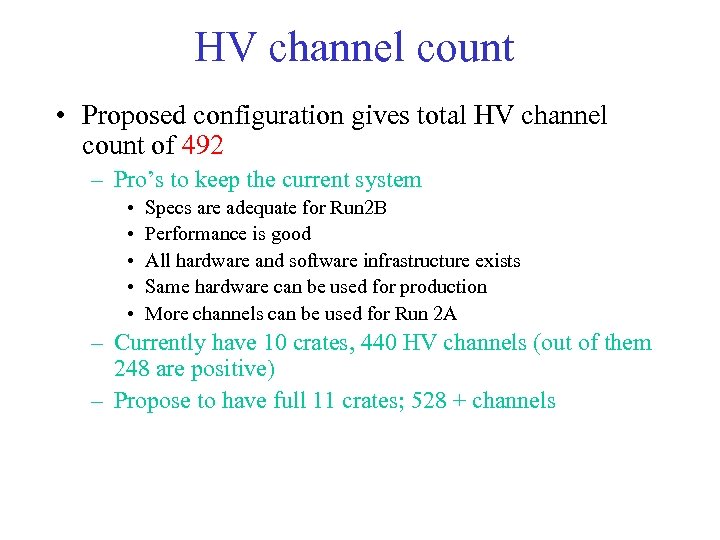 HV channel count

• Proposed configuration gives total HV channel count of 492

– Pro’s to keep the current system

• Specs are adequate for Run2B
• Performance is good
• All hardware and software infrastructure exists
• Same hardware can be used for production
• More channels can be used for Run 2A

– Currently have 10 crates, 440 HV channels (out of them 248 are positive)

– Propose to have full 11 crates; 528 + channels